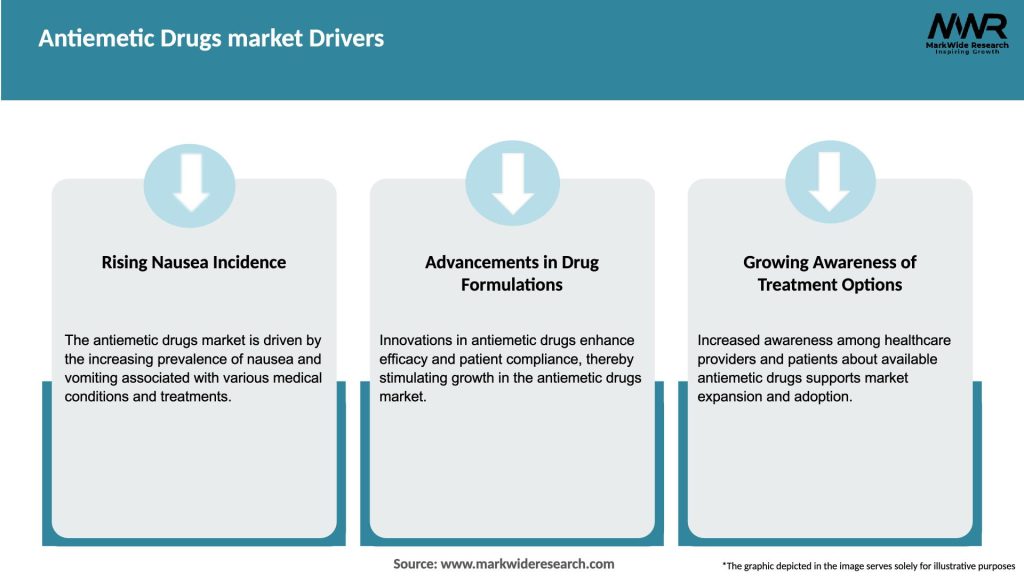 Antiemetic Drugs market Drivers

MWR
MarkWide Research
Inspiring Growth

Rising Nausea Incidence

The antiemetic drugs market is driven by the increasing prevalence of nausea and vomiting associated with various medical conditions and treatments.

Advancements in Drug Formulations

Innovations in antiemetic drugs enhance efficacy and patient compliance, thereby stimulating growth in the antiemetic drugs market.

Growing Awareness of Treatment Options

Increased awareness among healthcare providers and patients about available antiemetic drugs supports market expansion and adoption.

Source: www.markwideresearch.com

*The graphic depicted in the image serves solely for illustrative purposes